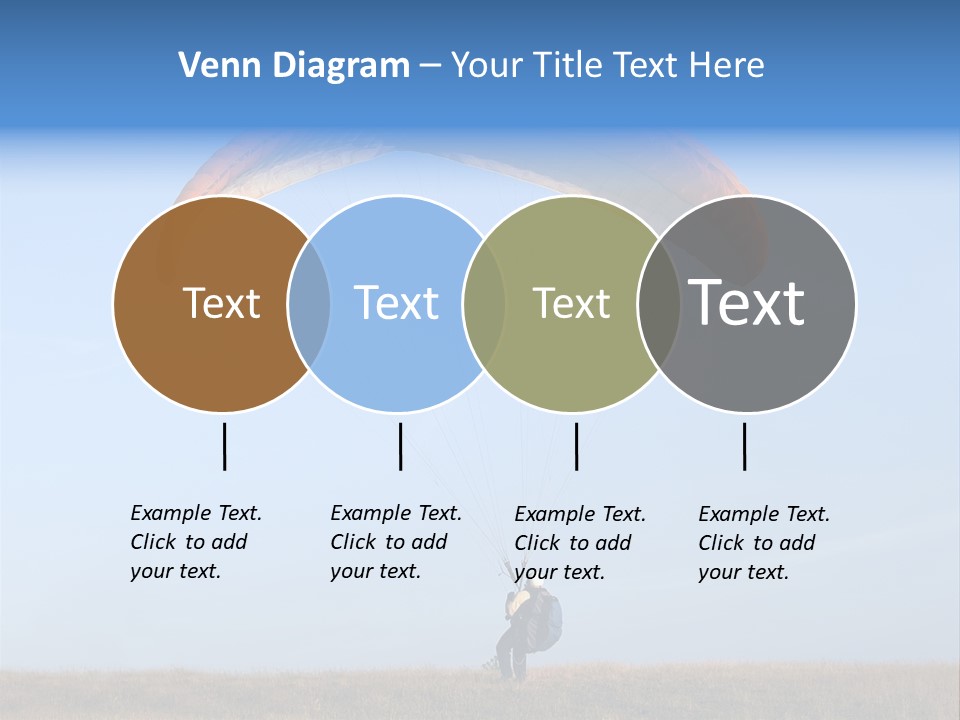 Venn Diagram – Your Title Text Here

Text

Text

Text

Text

Example Text. Click to add your text.

Example Text. Click to add your text.

Example Text. Click to add your text.

Example Text. Click to add your text.